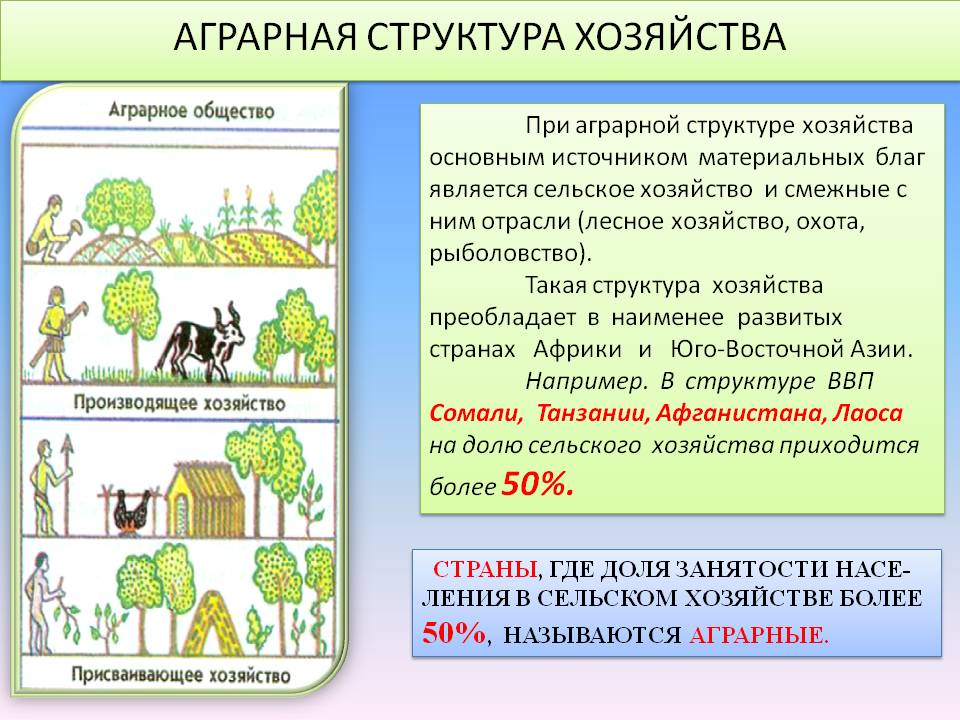 АГРАРНАЯ СТРУКТУРА ХОЗЯЙСТВА

Аграрное общество

Производящее хозяйство

Присваивающее хозяйство

При аграрной структуре хозяйства основным источником материальных благ является сельское хозяйство и смежные с ним отрасли (лесное хозяйство, охота, рыболовство).

Такая структура хозяйства преобладает в наименее развитых странах Африки и Юго-Восточной Азии.

Например. В структуре ВВП Сомали, Танзании, Афганистана, Лаоса на долю сельского хозяйства приходится более 50%.

СТРАНЫ, ГДЕ ДОЛЯ ЗАНЯТОСТИ НАСЕЛЕНИЯ В СЕЛЬСКОМ ХОЗЯЙСТВЕ БОЛЕЕ 50%, НАЗЫВАЮТСЯ АГРАРНЫЕ.